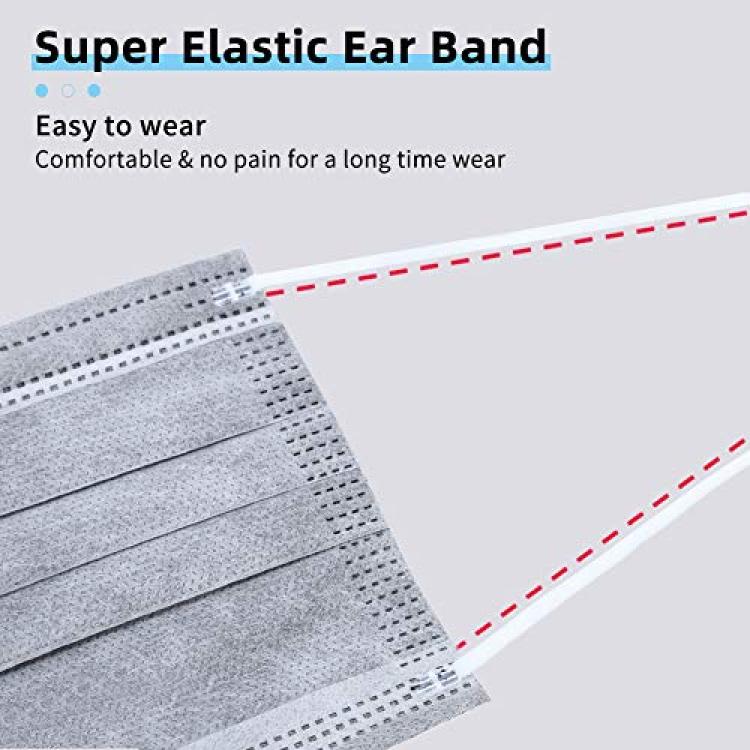 Super Elastic Ear Band

Easy to wear
Comfortable & no pain for a long time wear